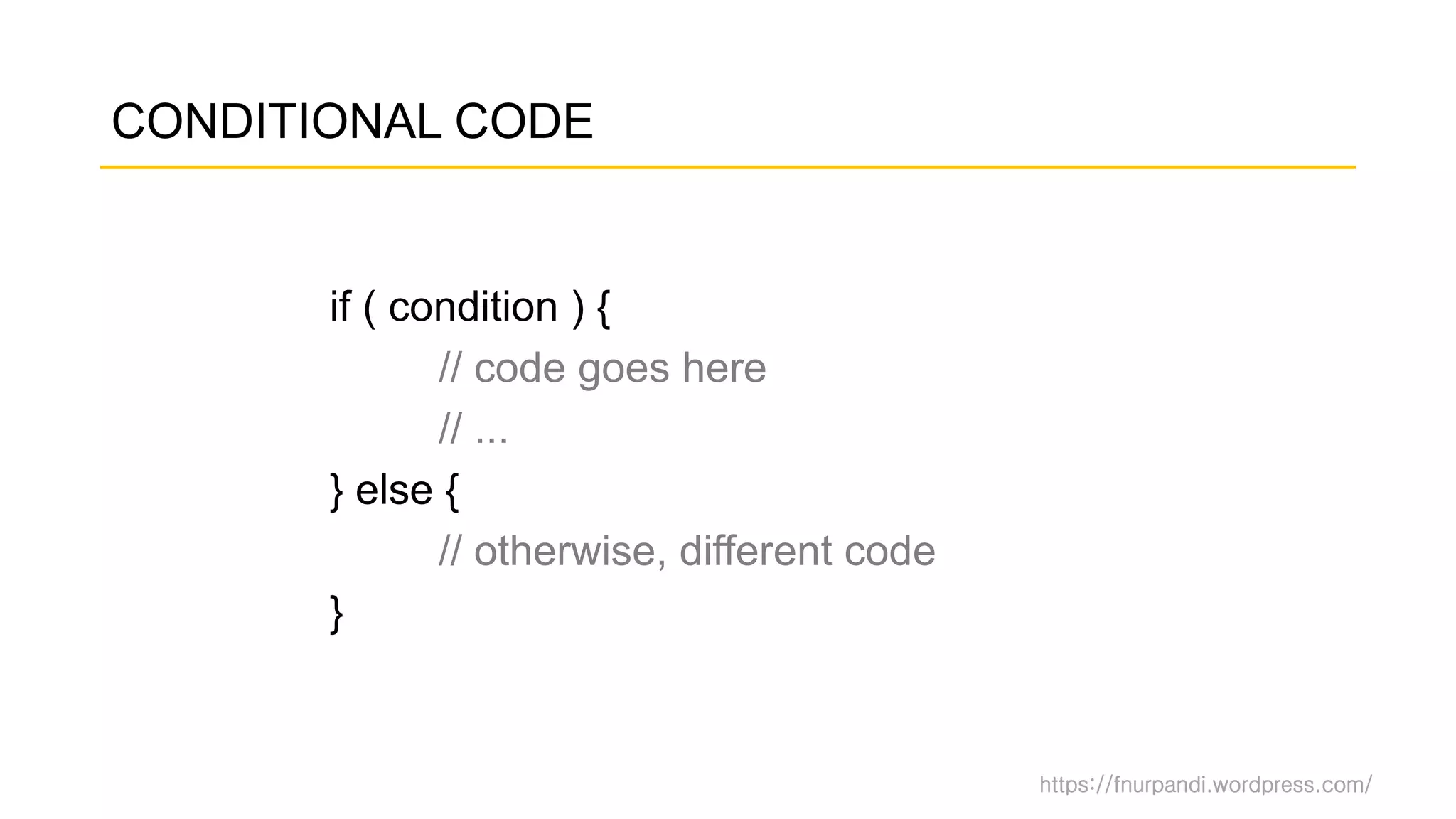 CONDITIONAL CODE

if ( condition ) {
// code goes here
// ...
} else {
// otherwise, different code
}

https://fnurpandi.wordpress.com/